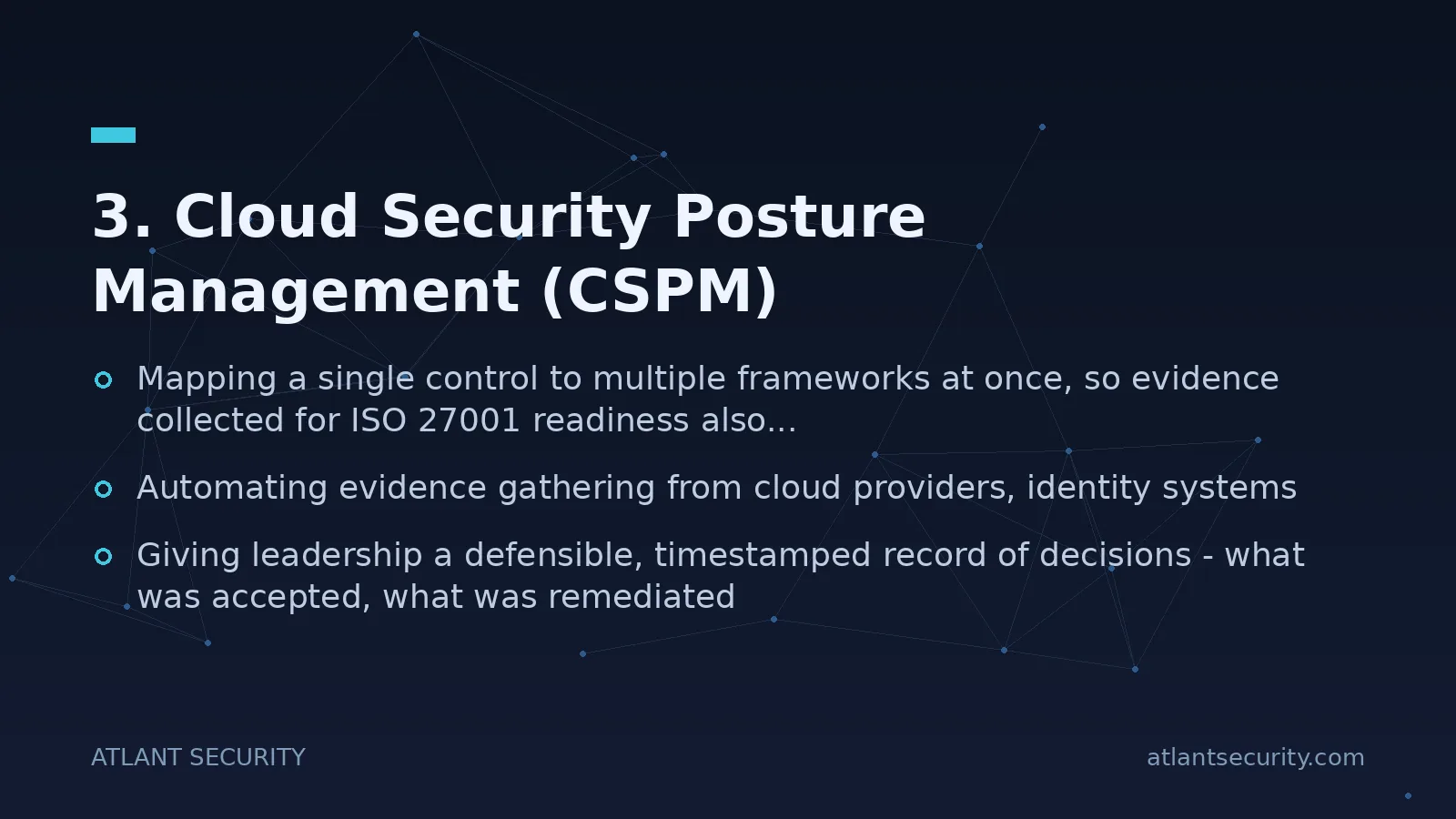 3. Cloud Security Posture Management (CSPM)

Mapping a single control to multiple frameworks at once, so evidence collected for ISO 27001 readiness also...

Automating evidence gathering from cloud providers, identity systems

Giving leadership a defensible, timestamped record of decisions - what was accepted, what was remediated

ATLANT SECURITY

atlantsecurity.com